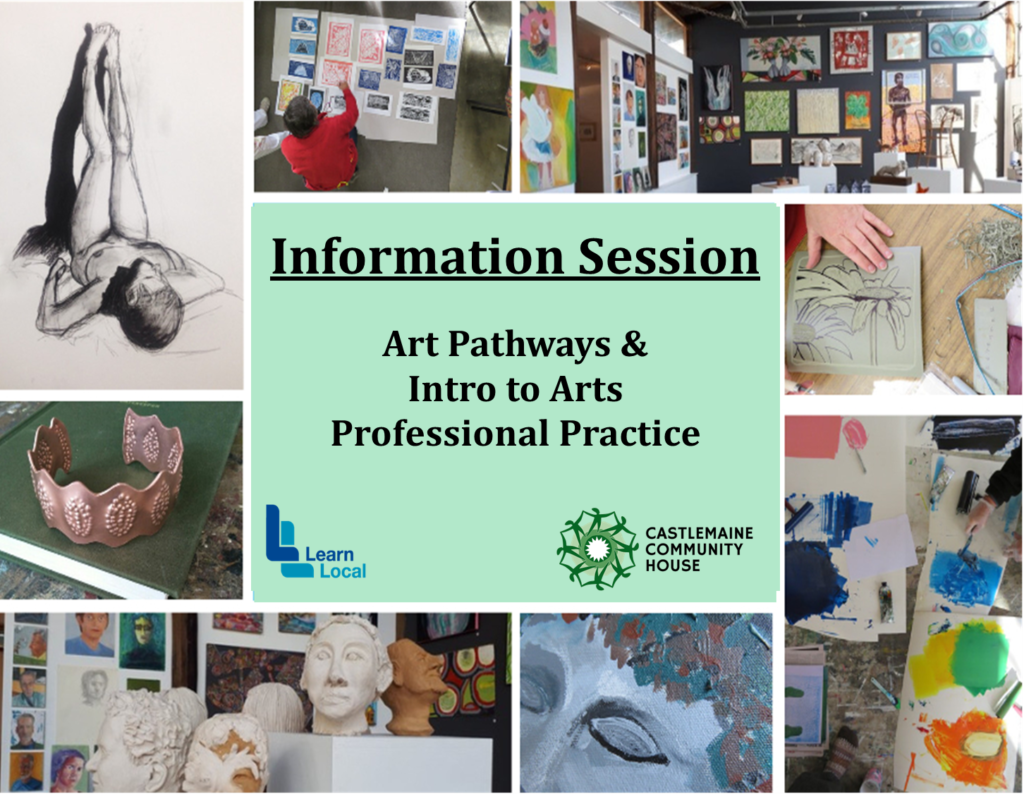 Information Session

Art Pathways &
Intro to Arts
Professional Practice

Learn Local

CASTLEMAINE COMMUNITY HOUSE